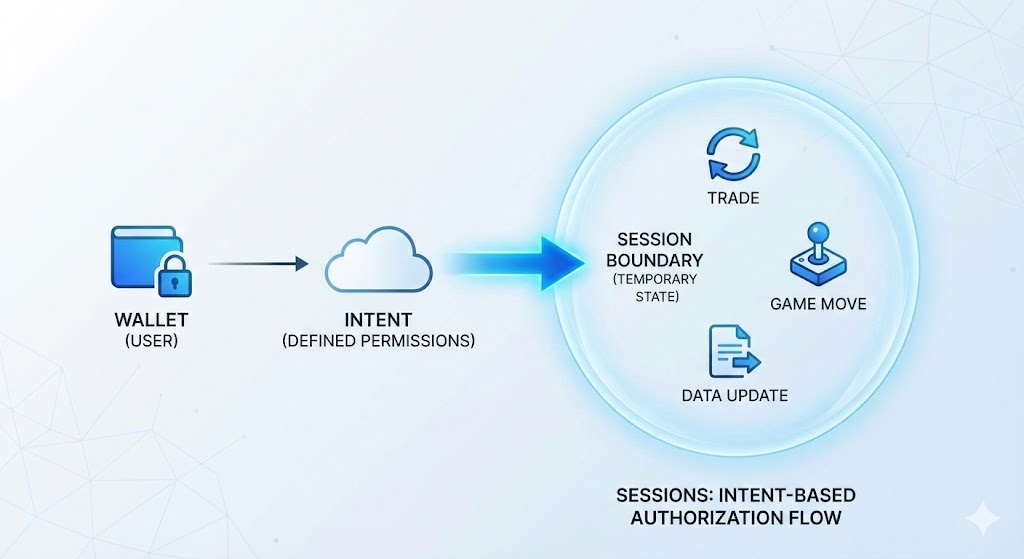 WALLET
(USER)

INTENT
(DEFINED PERMISSIONS)

SESSION BOUNDARY
(TEMPORARY STATE)

TRADE

GAME MOVE

DATA UPDATE

SESSIONS: INTENT-BASED AUTHORIZATION FLOW